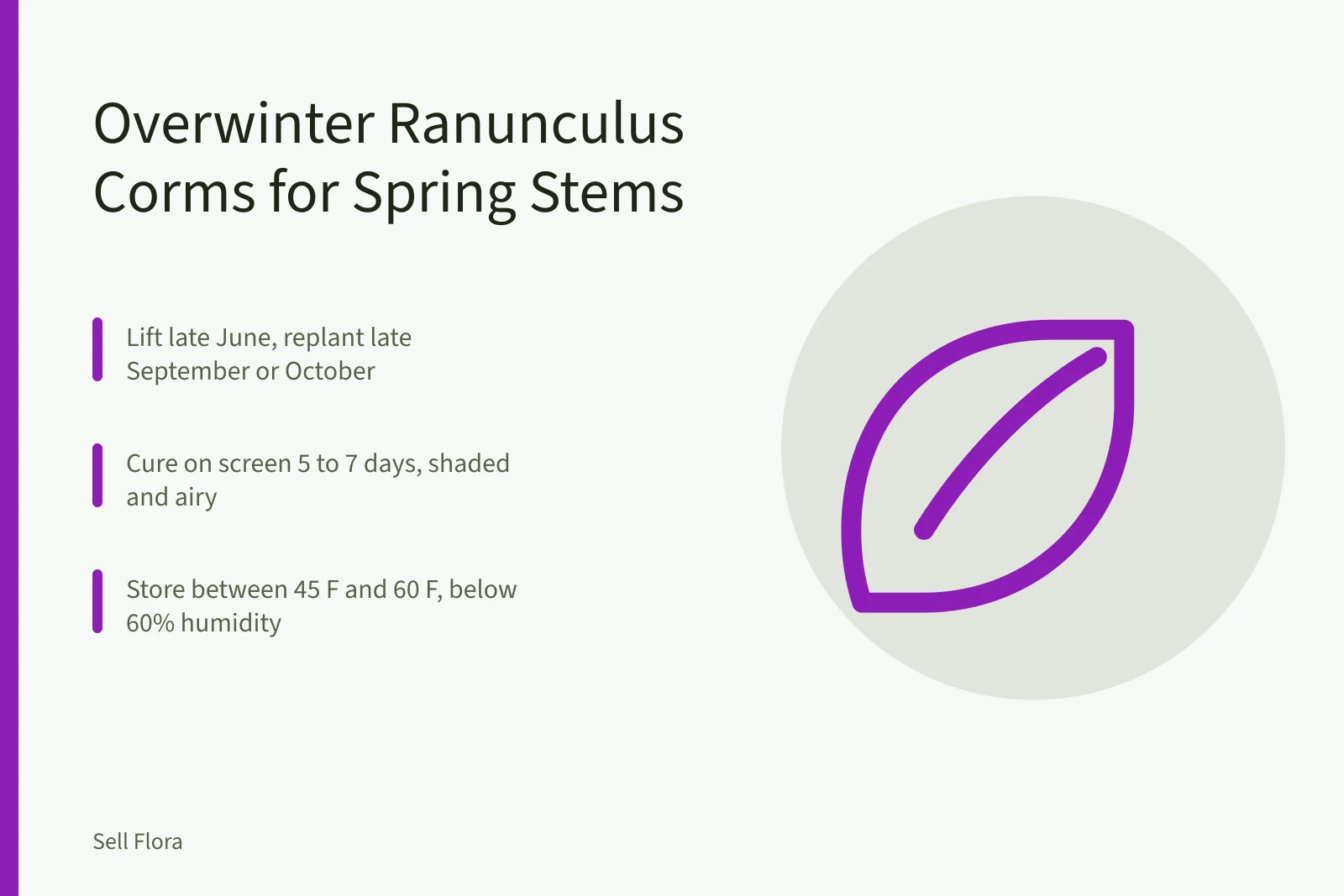 Overwinter Ranunculus Corms for Spring Stems

Lift late June, replant late September or October

Cure on screen 5 to 7 days, shaded and airy

Store between 45 F and 60 F, below 60% humidity

Sell Flora